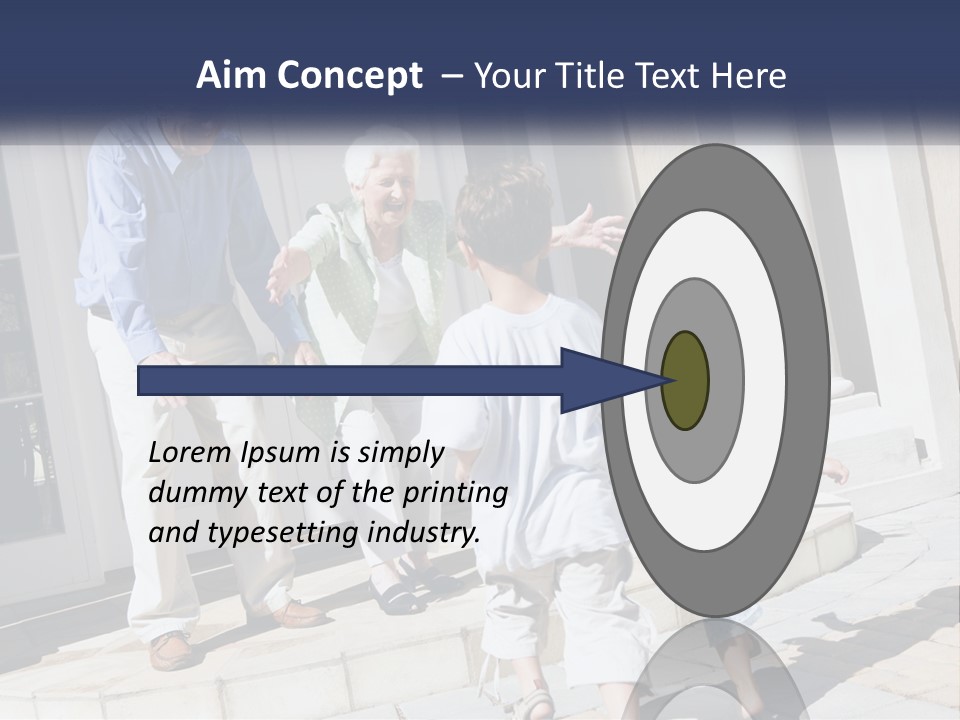 Aim Concept – Your Title Text Here

Lorem Ipsum is simply dummy text of the printing and typesetting industry.